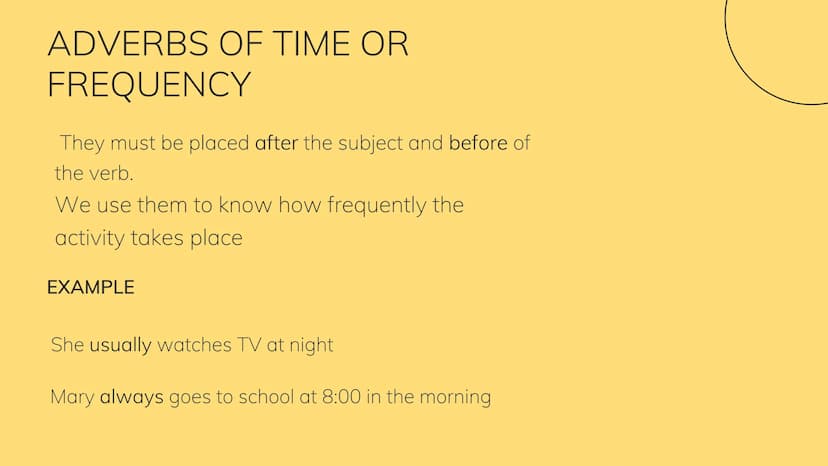 ADVERBS OF TIME OR FREQUENCY

They must be placed after the subject and before of the verb.
We use them to know how frequently the activity takes place

EXAMPLE

She usually watches TV at night

Mary always goes to school at 8:00 in the morning